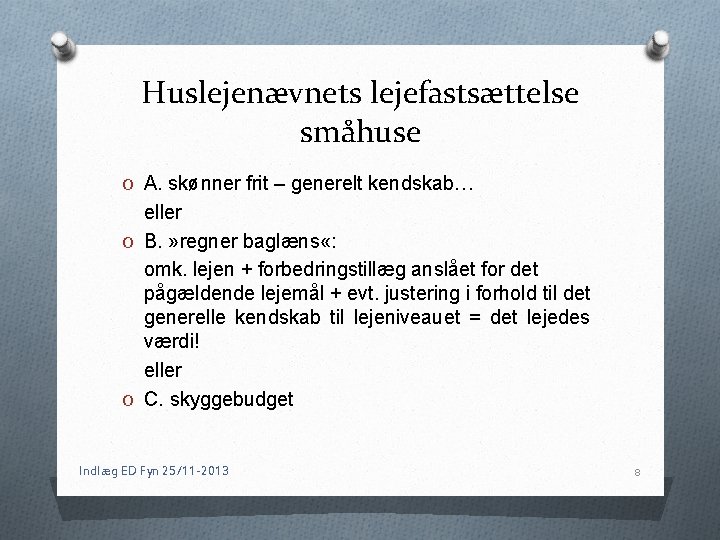 Huslejenævnets lejefastsættelse småhuse

O A. skønner frit – generelt kendskab…

eller

O B. »regner baglæns«:

omk. lejen + forbedringstillæg anslået for det pågældende lejemål + evt. justering i forhold til det generelle kendskab til lejeniveauet = det lejedes værdi!

eller

O C. skyggebudget

Indlæg ED Fyn 25/11-2013

8